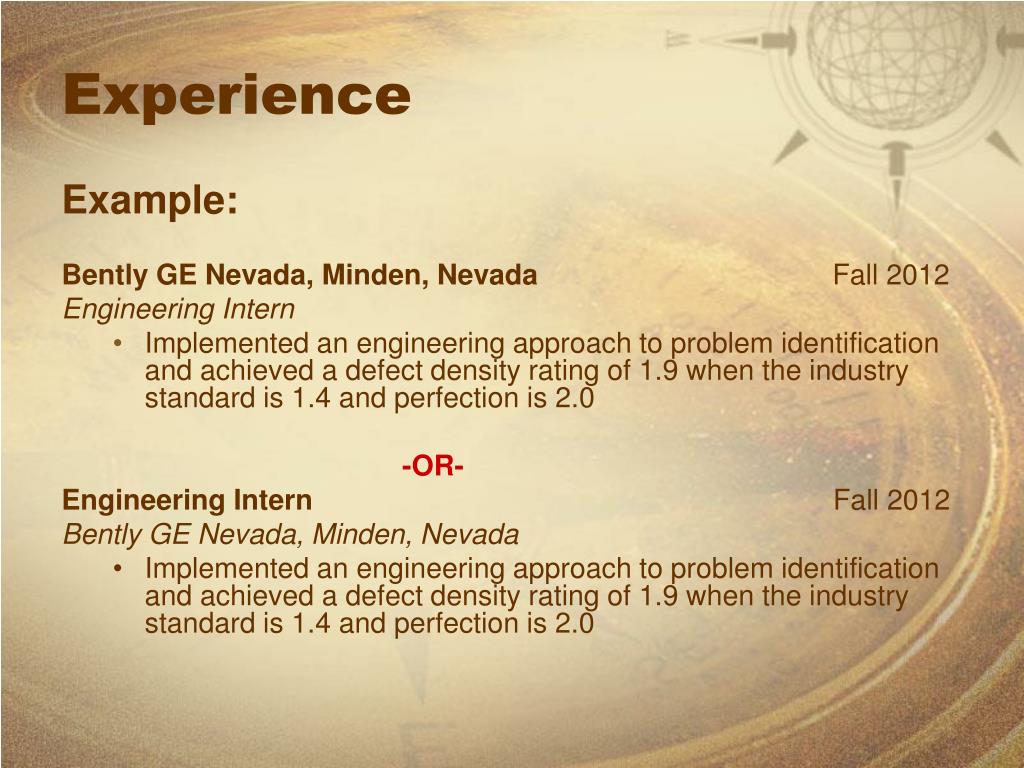 Experience

Example:

Bently GE Nevada, Minden, Nevada Fall 2012
Engineering Intern
• Implemented an engineering approach to problem identification and achieved a defect density rating of 1.9 when the industry standard is 1.4 and perfection is 2.0

-OR-

Engineering Intern Fall 2012
Bently GE Nevada, Minden, Nevada
• Implemented an engineering approach to problem identification and achieved a defect density rating of 1.9 when the industry standard is 1.4 and perfection is 2.0